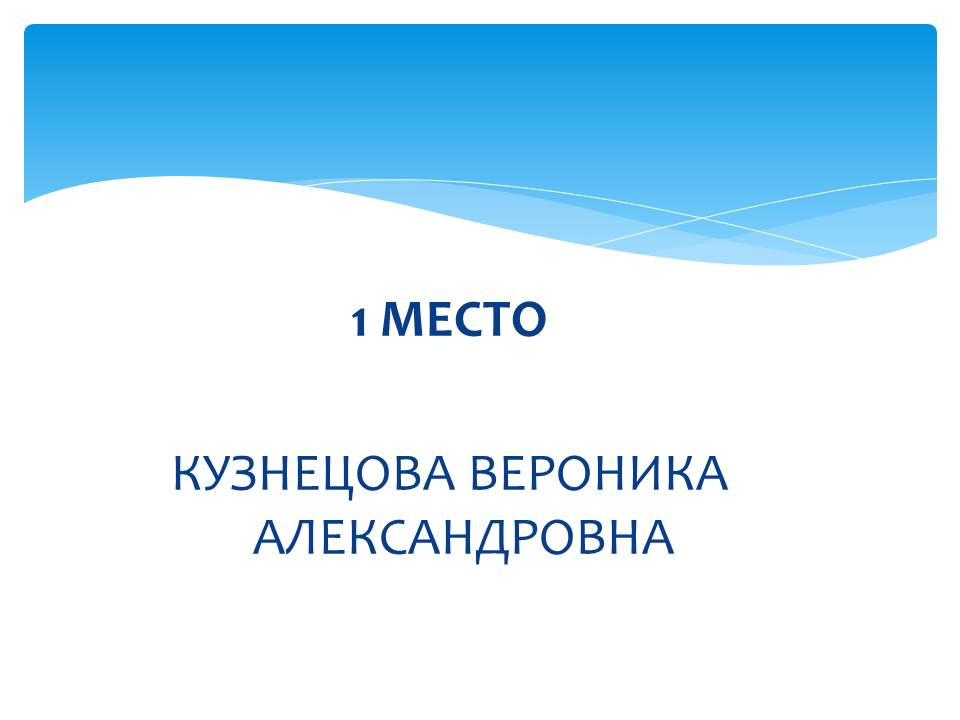 1 МЕСТО

КУЗНЕЦОВА ВЕРОНИКА АЛЕКСАНДРОВНА